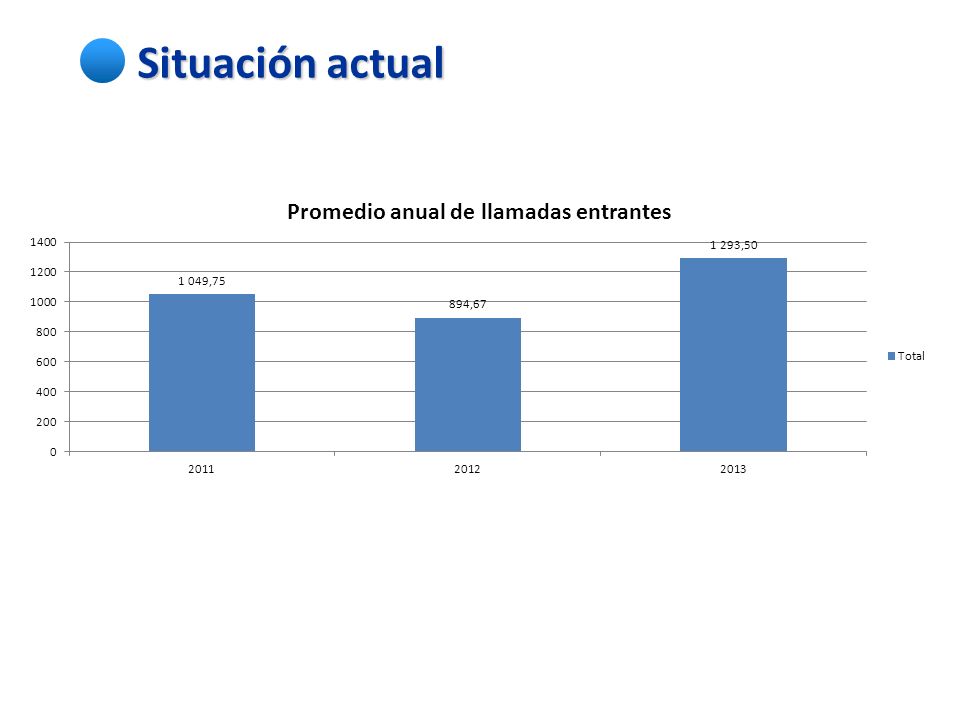 Situación actual

Promedio anual de llamadas entrantes

1400
1200
1000
800
600
400
200
0

1 049,75
894,67
1 293,50

2011
2012
2013

Total